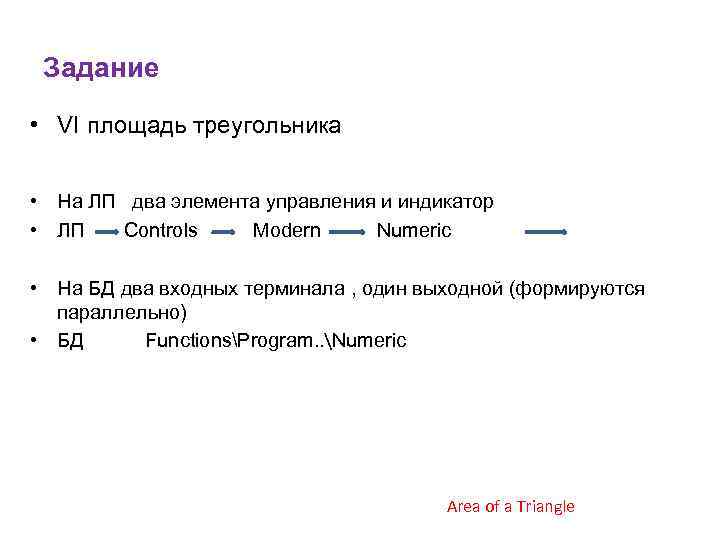 Задание

• VI площадь треугольника

• На ЛП два элемента управления и индикатор
• ЛП → Controls → Modern → Numeric →

• На БД два входных терминала , один выходной (формируются параллельно)
• БД Functions\Program..\Numeric

Area of a Triangle